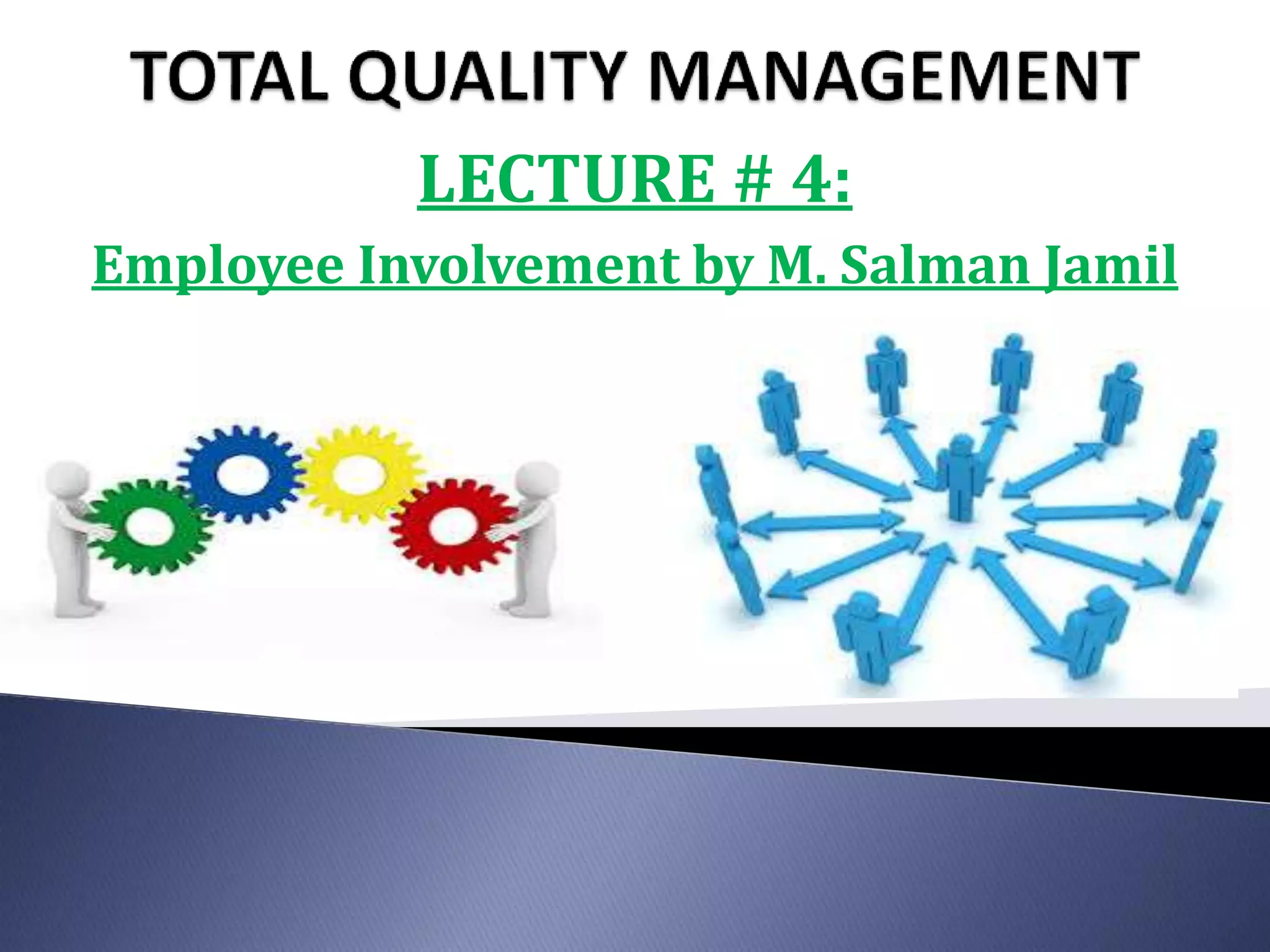 TOTAL QUALITY MANAGEMENT

LECTURE # 4:

Employee Involvement by M. Salman Jamil